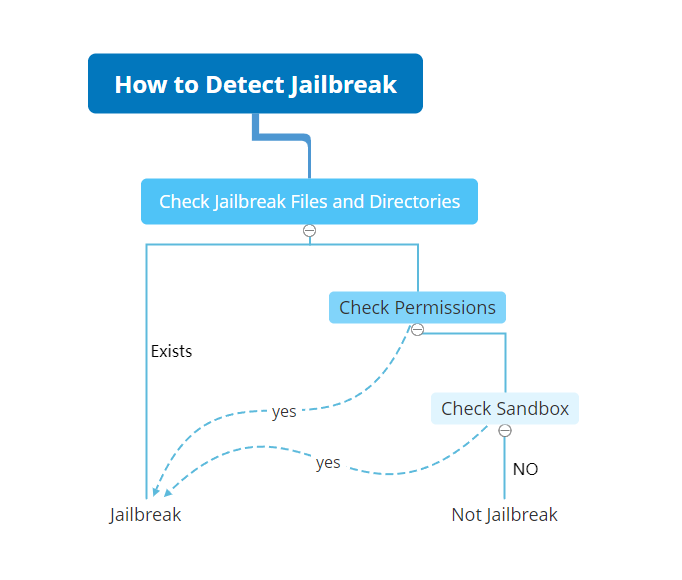 How to Detect Jailbreak

Check Jailbreak Files and Directories

Check Permissions

Exists

yes

Check Sandbox

yes

NO

Jailbreak

Not Jailbreak